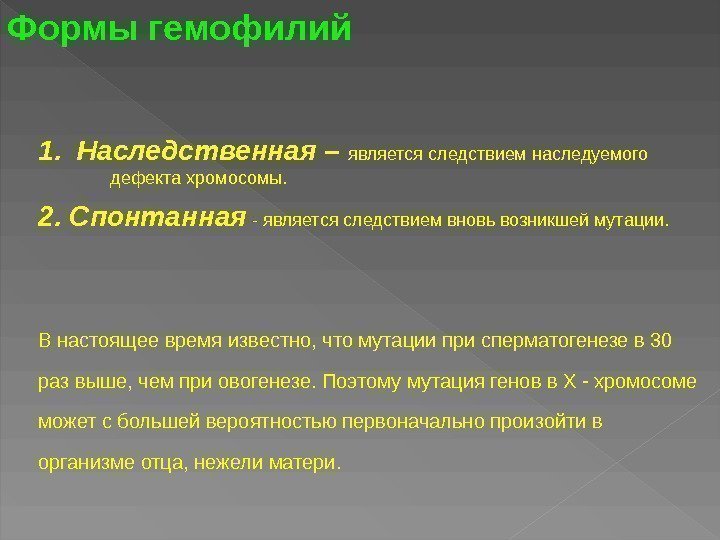 Формы гемофилий

1. Наследственная – является следствием наследуемого дефекта хромосомы.

2. Спонтанная - является следствием вновь возникшей мутации.

В настоящее время известно, что мутации при сперматогенезе в 30 раз выше, чем при овогенезе. Поэтому мутация генов в Х - хромосоме может с большей вероятностью первоначально произойти в организме отца, нежели матери.